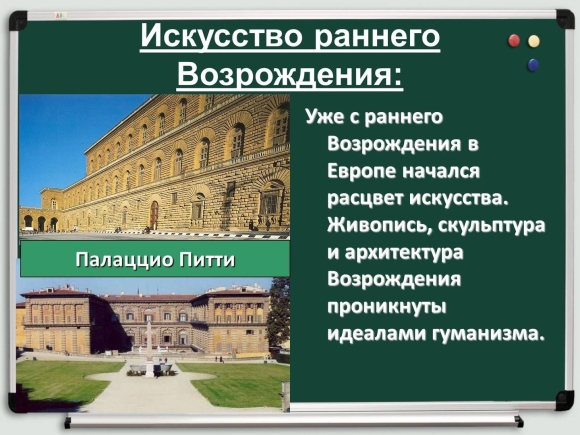 Искусство раннего Возрождения:

Палаццио Питти

Уже с раннего Возрождения в Европе начался расцвет искусства. Живопись, скульптура и архитектура Возрождения проникнуты идеалами гуманизма.